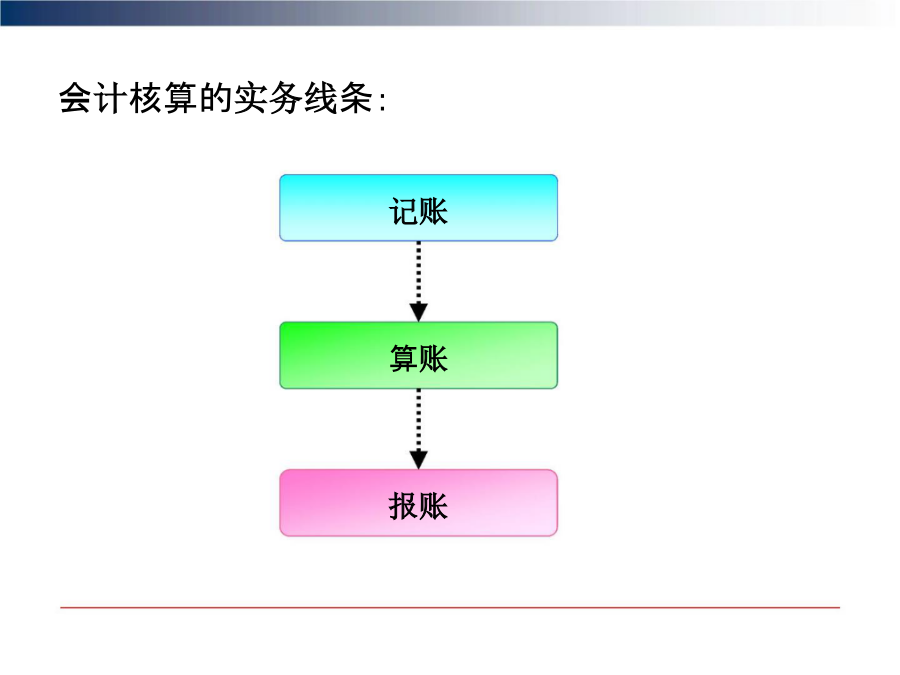 会计核算的实务线条:

记账

算账

报账